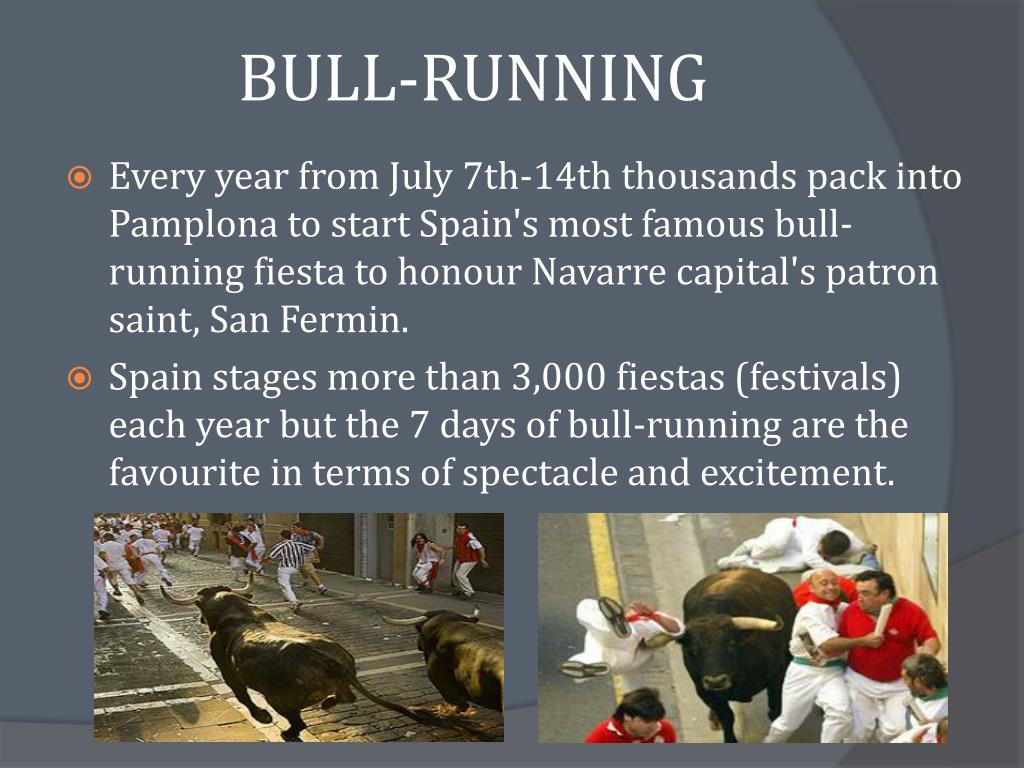 BULL-RUNNING

Every year from July 7th-14th thousands pack into Pamplona to start Spain's most famous bull-running fiesta to honour Navarre capital's patron saint, San Fermin.

Spain stages more than 3,000 fiestas (festivals) each year but the 7 days of bull-running are the favourite in terms of spectacle and excitement.